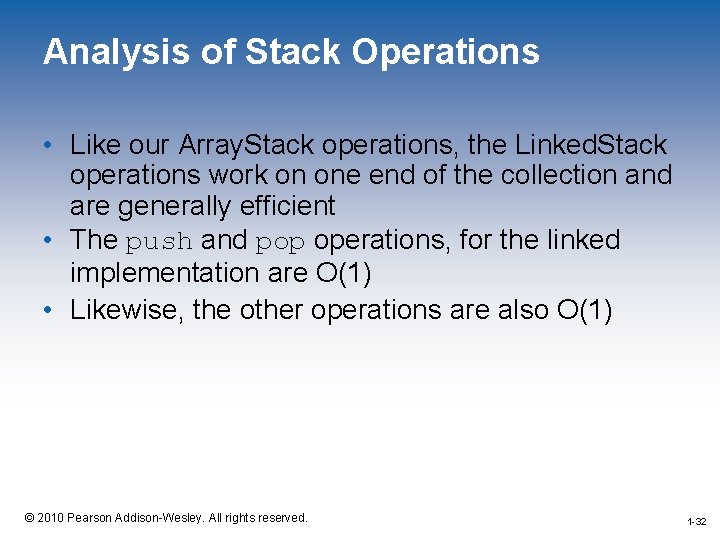 Analysis of Stack Operations

• Like our ArrayStack operations, the LinkedStack operations work on one end of the collection and are generally efficient

• The push and pop operations, for the linked implementation are O(1)

• Likewise, the other operations are also O(1)

© 2010 Pearson Addison-Wesley. All rights reserved.

1-32